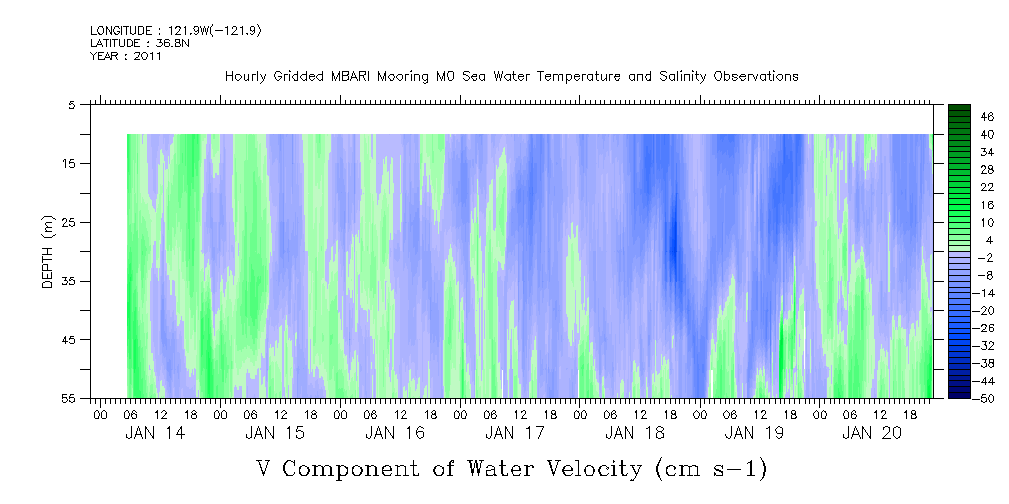 LONGITUDE : 121.9W(-121.9)
LATITUDE : 36.8N
YEAR : 2011

Hourly Gridded MBARI Mooring M0 Sea Water Temperature and Salinity Observations

DEPTH (m)

5
15
25
35
45
55

46
40
34
28
22
16
10
4
-2
-8
-14
-20
-26
-32
-38
-44
-50

00 06 12 18 00 06 12 18 00 06 12 18 00 06 12 18 00 06 12 18 00 06 12 18 00 06 12 18

JAN 14 JAN 15 JAN 16 JAN 17 JAN 18 JAN 19 JAN 20

V Component of Water Velocity (cm s-1)